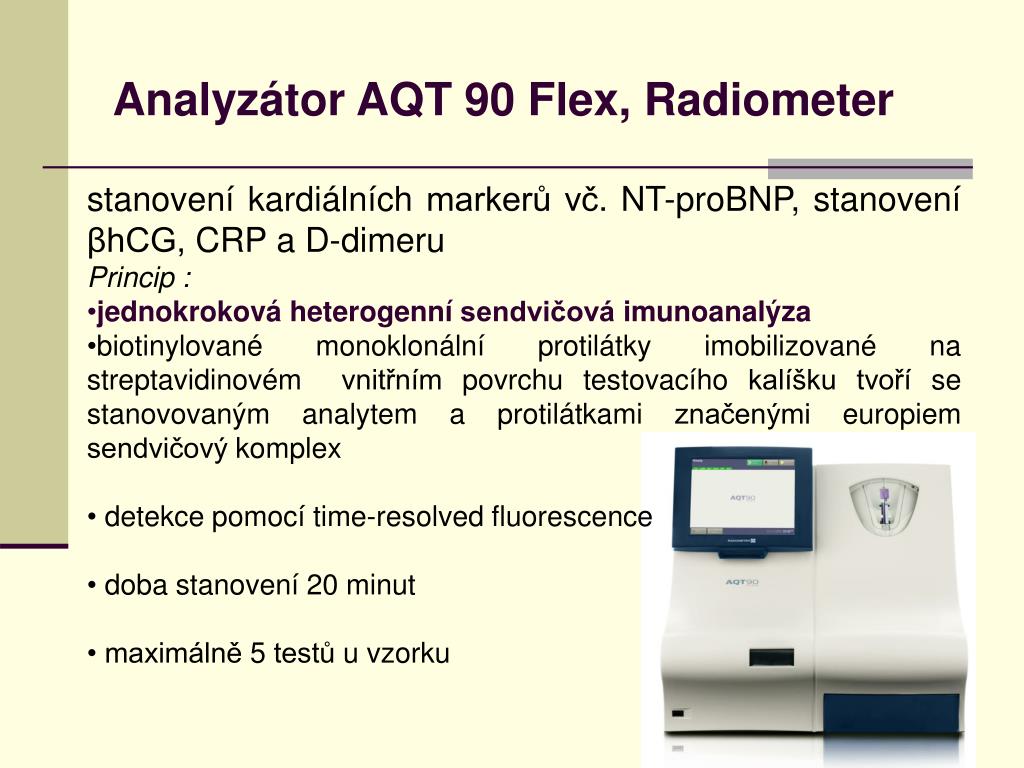 Analyzátor AQT 90 Flex, Radiometer

stanovení kardiálních markerů vč. NT-proBNP, stanovení βhCG, CRP a D-dimeru

Princip :

•jednokroková heterogenní sendvičová imunoanalýza

•biotinylované monoklonální protilátky imobilizované na streptavidinovém vnitřním povrchu testovacího kalíšku tvoří se stanovovaným analytem a protilátkami značenými europiem sendvičový komplex

• detekce pomocí time-resolved fluorescence

• doba stanovení 20 minut

• maximálně 5 testů u vzorku

AQT90

AQT90